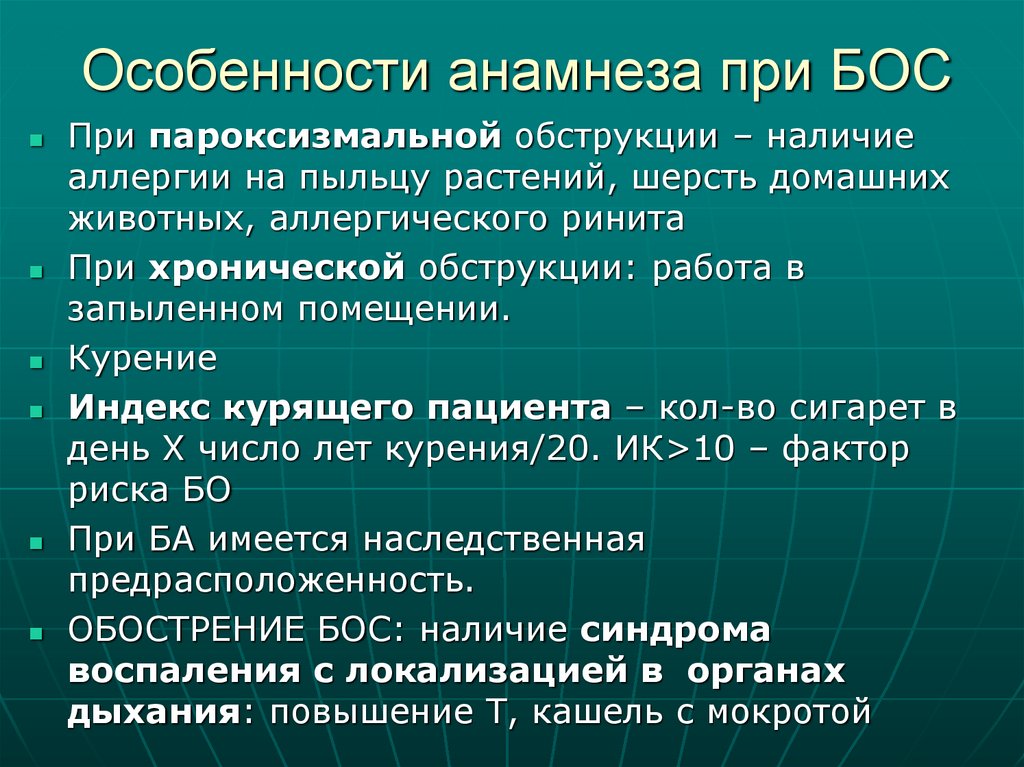 Особенности анамнеза при БОС

- При пароксизмальной обструкции – наличие аллергии на пыльцу растений, шерсть домашних животных, аллергического ринита
- При хронической обструкции: работа в запыленном помещении.
- Курение
- Индекс курящего пациента – кол-во сигарет в день Х число лет курения/20. ИК>10 – фактор риска БО
- При БА имеется наследственная предрасположенность.
- ОБОСТРЕНИЕ БОС: наличие синдрома воспаления с локализацией в органах дыхания: повышение Т, кашель с мокротой